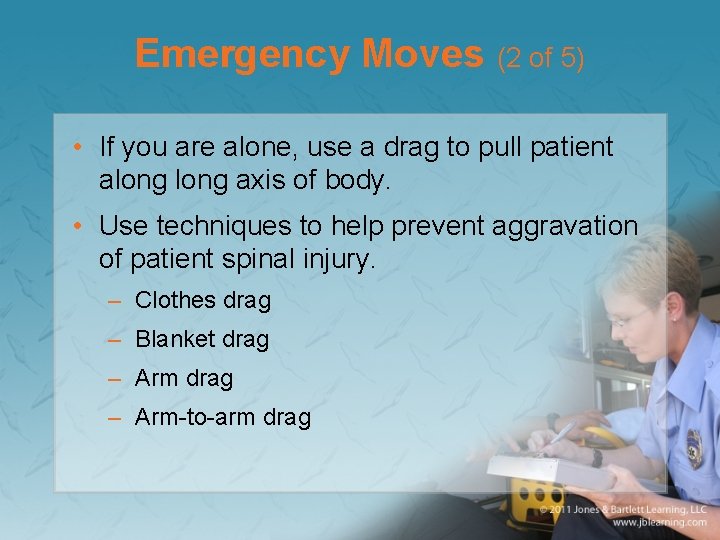 Emergency Moves (2 of 5)

• If you are alone, use a drag to pull patient along long axis of body.

• Use techniques to help prevent aggravation of patient spinal injury.

– Clothes drag

– Blanket drag

– Arm drag

– Arm-to-arm drag

© 2011 Jones & Bartlett Learning, LLC
www.jblearning.com